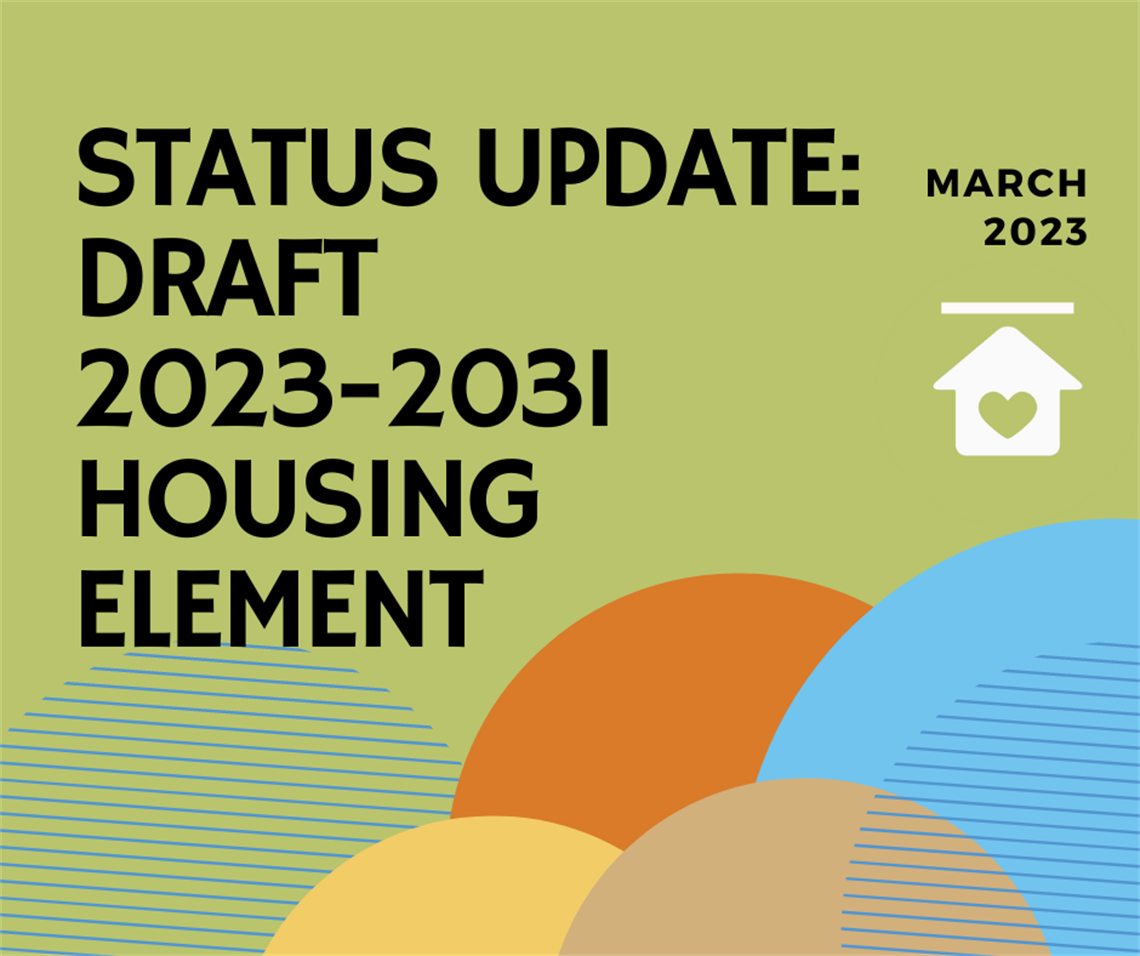 STATUS UPDATE: DRAFT 2023-2031 HOUSING ELEMENT

MARCH 2023